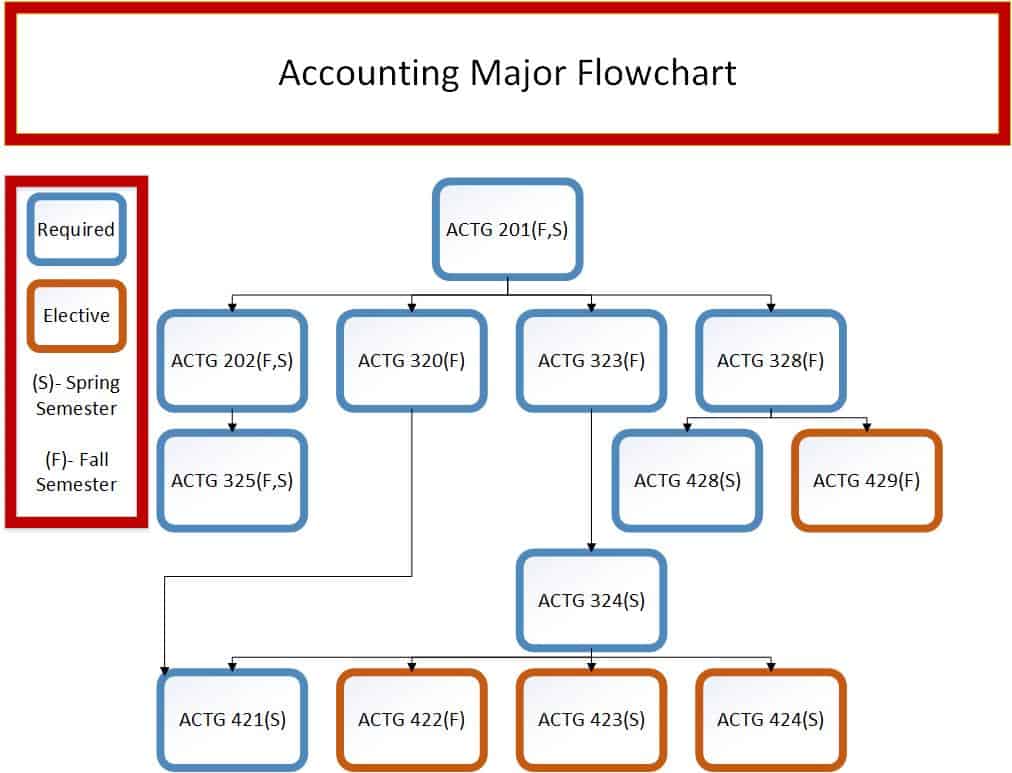 Accounting Major Flowchart

Required

Elective

(S)- Spring Semester

(F)- Fall Semester

ACTG 201(F,S)

ACTG 202(F,S)

ACTG 320(F)

ACTG 323(F)

ACTG 328(F)

ACTG 325(F,S)

ACTG 428(S)

ACTG 429(F)

ACTG 324(S)

ACTG 421(S)

ACTG 422(F)

ACTG 423(S)

ACTG 424(S)